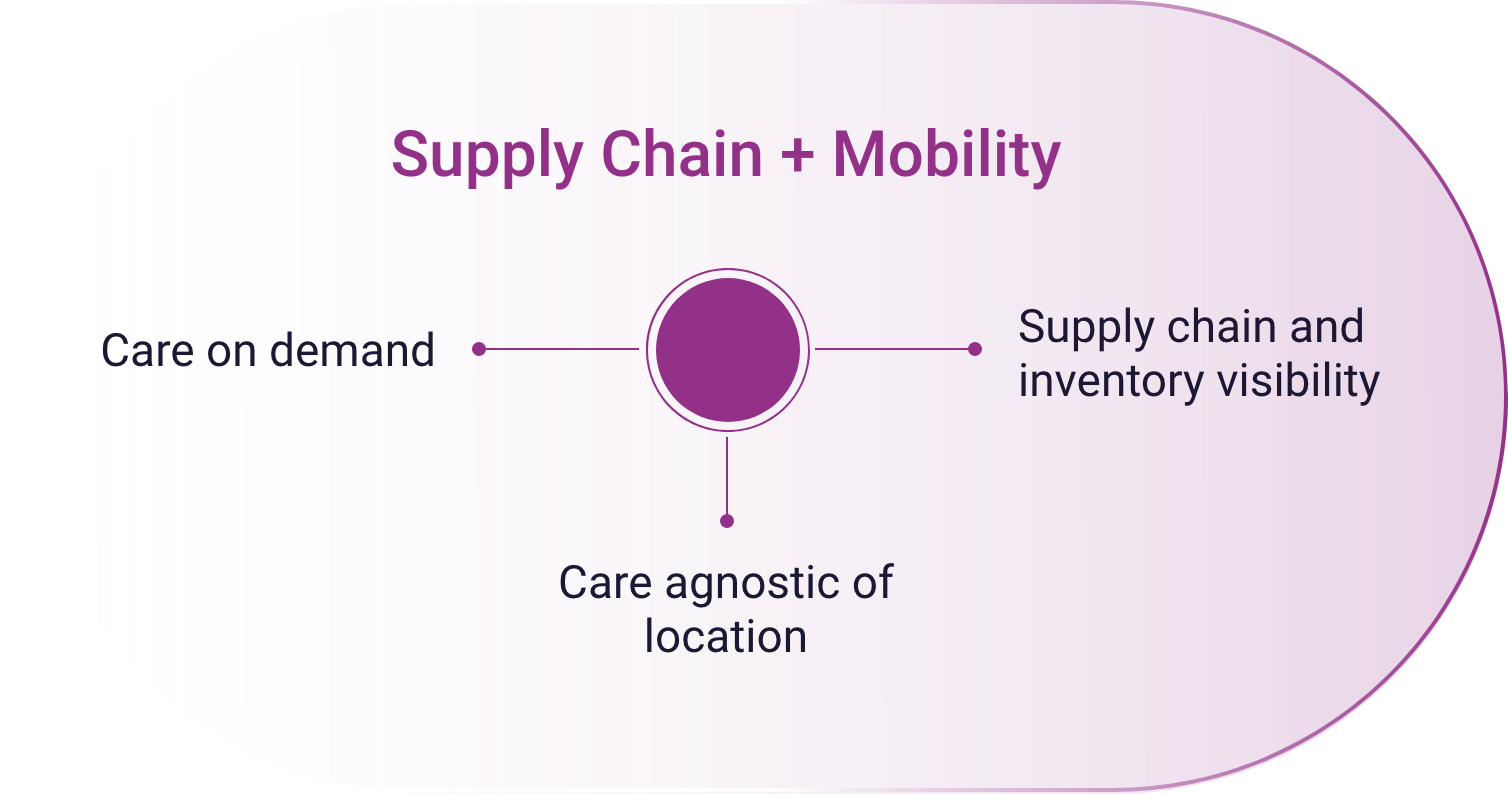 Supply Chain + Mobility

Care on demand

Supply chain and inventory visibility

Care agnostic of location